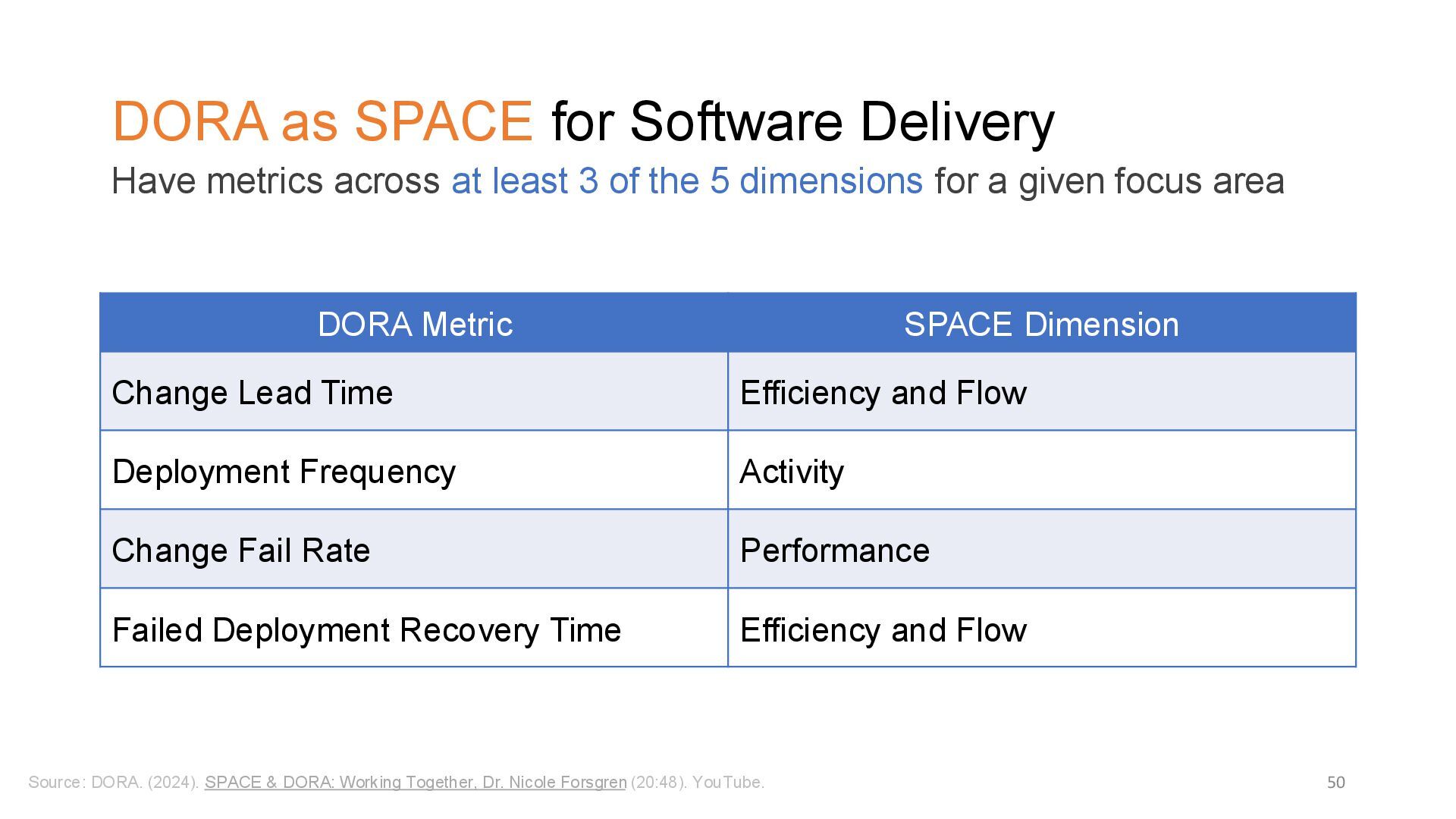 DORA as SPACE for Software Delivery

Have metrics across at least 3 of the 5 dimensions for a given focus area

| DORA Metric | SPACE Dimension |
|---|---|
| Change Lead Time | Efficiency and Flow |
| Deployment Frequency | Activity |
| Change Fail Rate | Performance |
| Failed Deployment Recovery Time | Efficiency and Flow |

Source: DORA. (2024). SPACE & DORA: Working Together, Dr. Nicole Forsgren (20:48). YouTube.

50